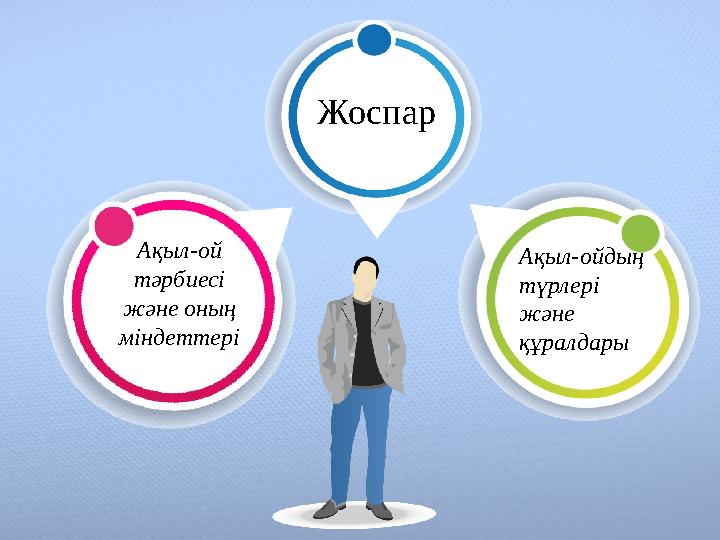 Жоспар

Ақыл-ой тәрбиесі және оның міндеттері

Ақыл-ойдың түрлері және құралдары